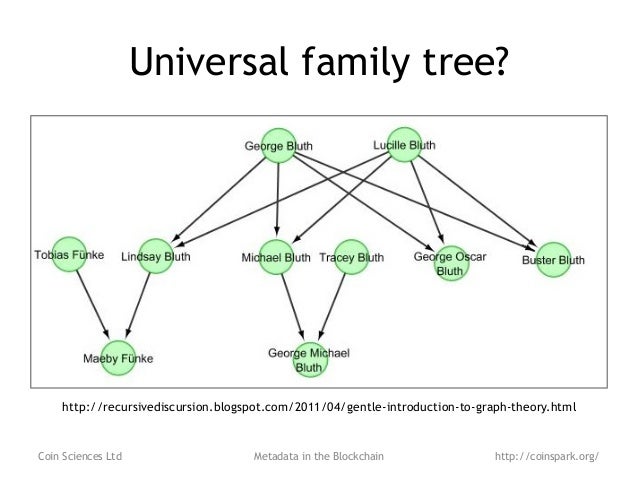 Universal family tree?

George Bluth

Lucille Bluth

Tobias Fünke

Lindsay Bluth

Michael Bluth

Tracey Bluth

George Oscar Bluth

Buster Bluth

Maeby Fünke

George Michael Bluth

http://recursivediscursion.blogspot.com/2011/04/gentle-introduction-to-graph-theory.html

Coin Sciences Ltd

Metadata in the Blockchain

http://coinspark.org/